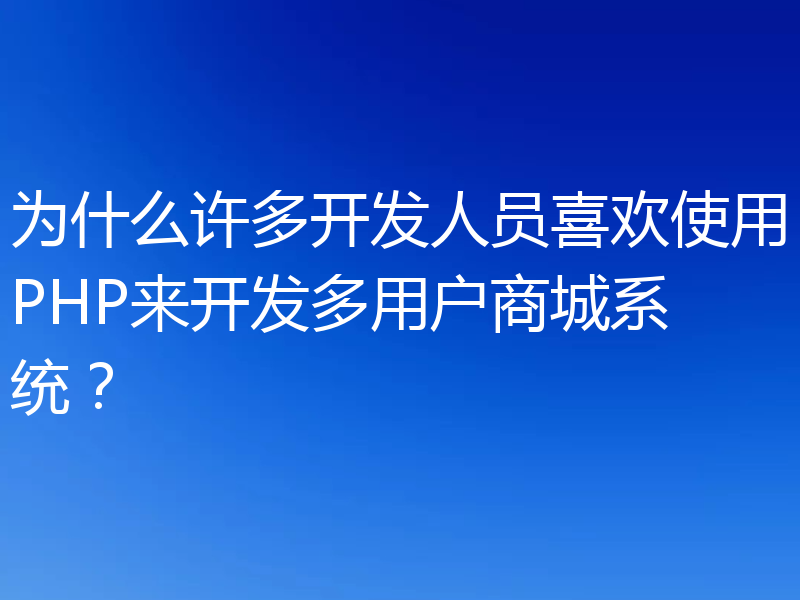 为什么许多开发人员喜欢使用PHP来开发多用户商城系统？